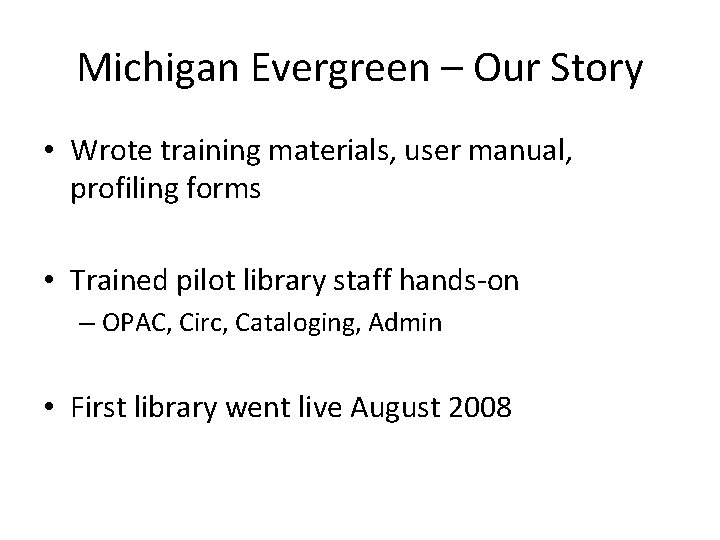 Michigan Evergreen – Our Story

• Wrote training materials, user manual, profiling forms

• Trained pilot library staff hands-on
– OPAC, Circ, Cataloging, Admin

• First library went live August 2008